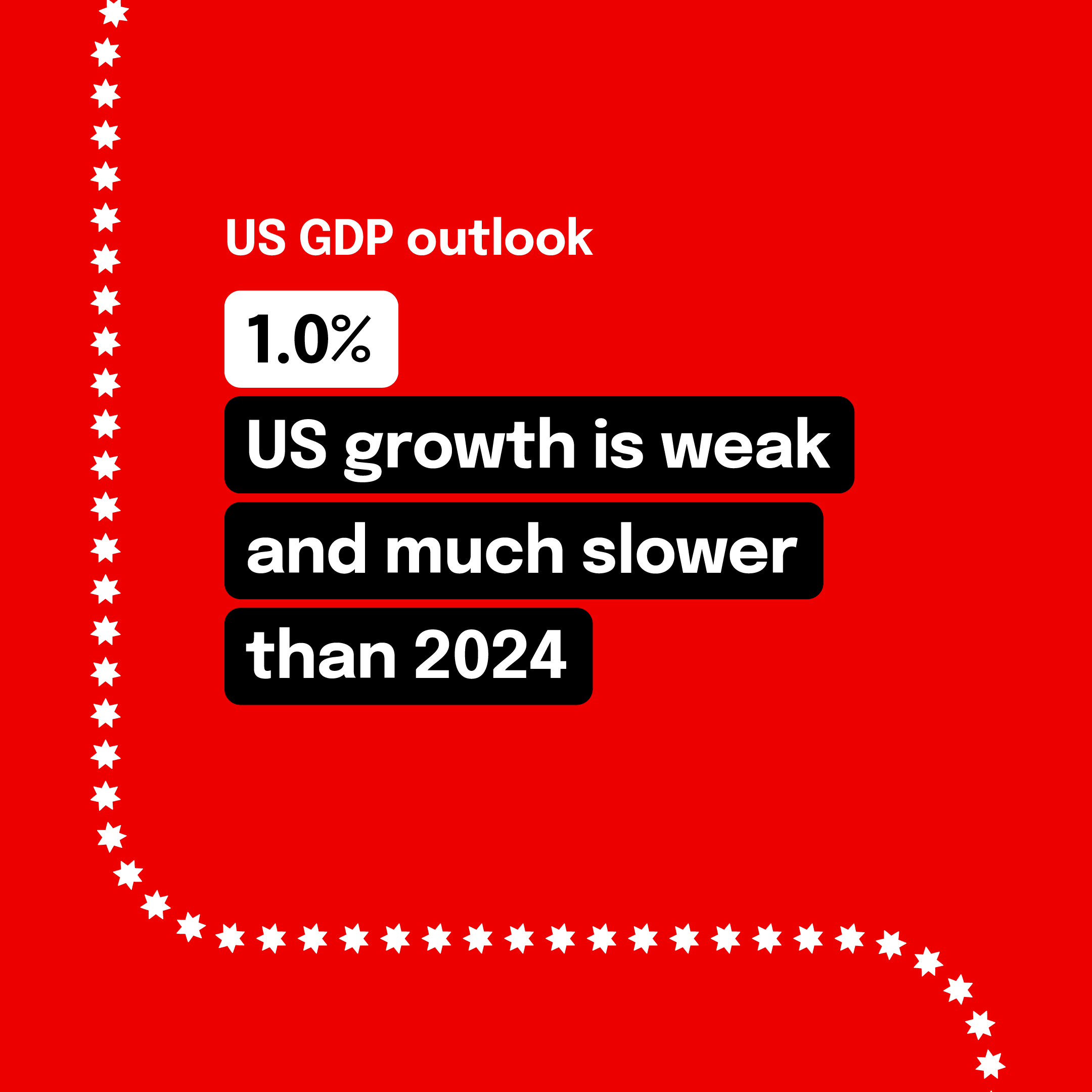 US GDP outlook

1.0%

US growth is weak and much slower than 2024